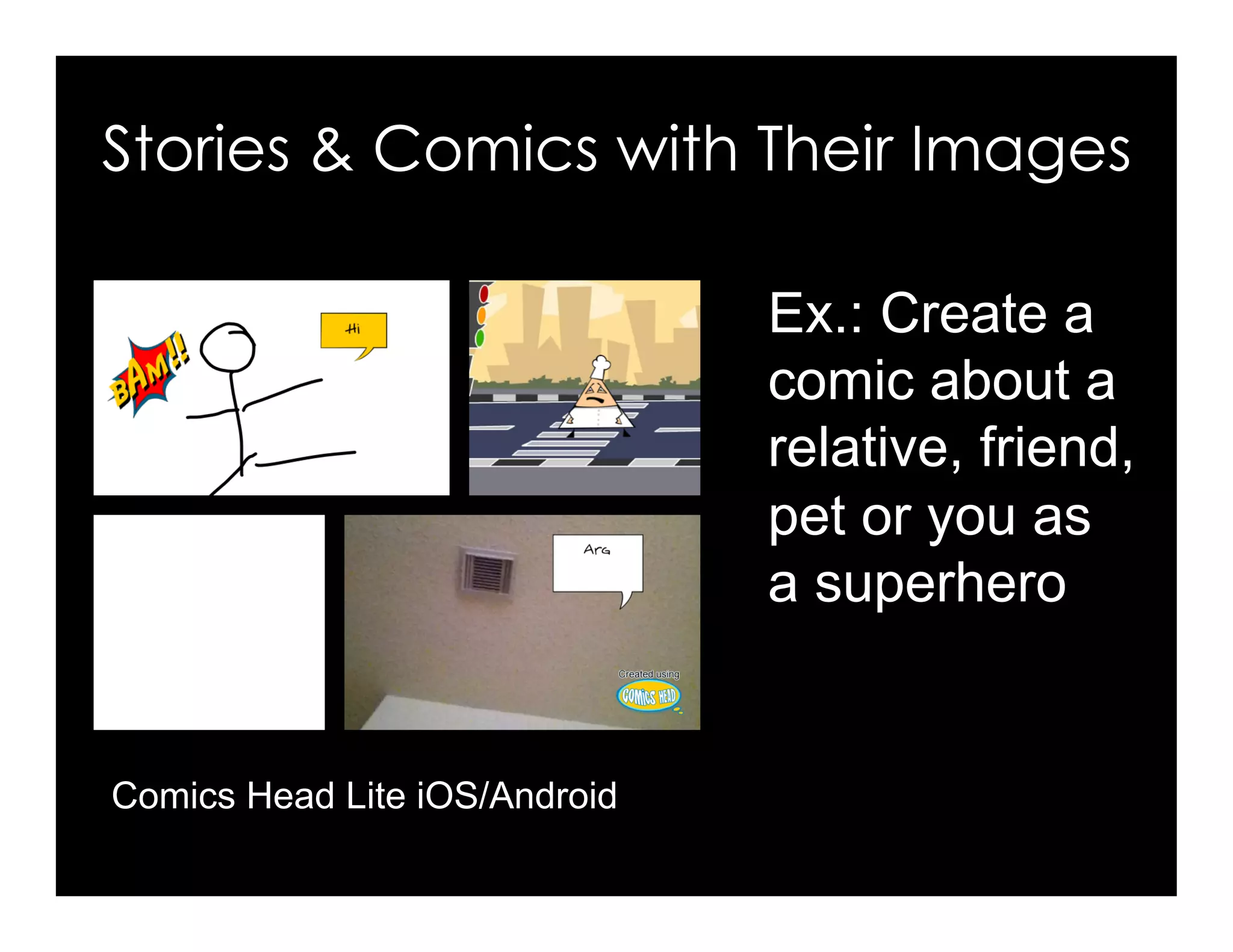 Stories & Comics with Their Images

BAM!!

Hi

Arg

Created using COMICS HEAD

Ex.: Create a comic about a relative, friend, pet or you as a superhero

Comics Head Lite iOS/Android